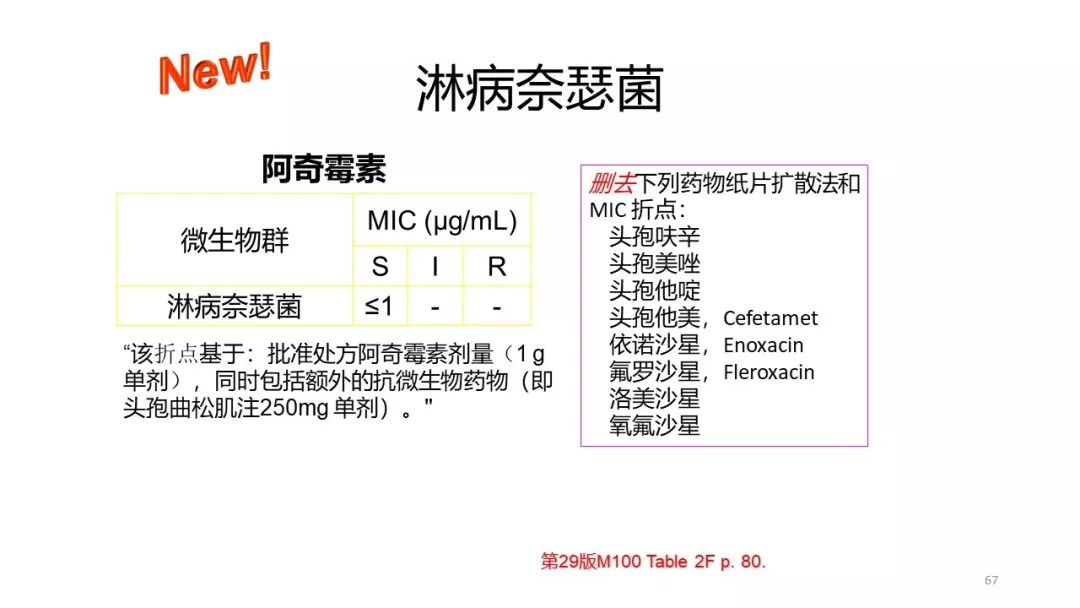 New!

淋病奈瑟菌

阿奇霉素

| 微生物群 | MIC (µg/mL) | | |
|---|---|---|---|
| | S | I | R |
| 淋病奈瑟菌 | ≤1 | - | - |

“该折点基于：批准处方阿奇霉素剂量（1 g 单剂），同时包括额外的抗微生物药物（即头孢曲松肌注250mg 单剂）。"

删去下列药物纸片扩散法和 MIC 折点：
头孢呋辛
头孢美唑
头孢他啶
头孢他美，Cefetamet
依诺沙星，Enoxacin
氟罗沙星，Fleroxacin
洛美沙星
氧氟沙星

第29版M100 Table 2F p. 80.

67